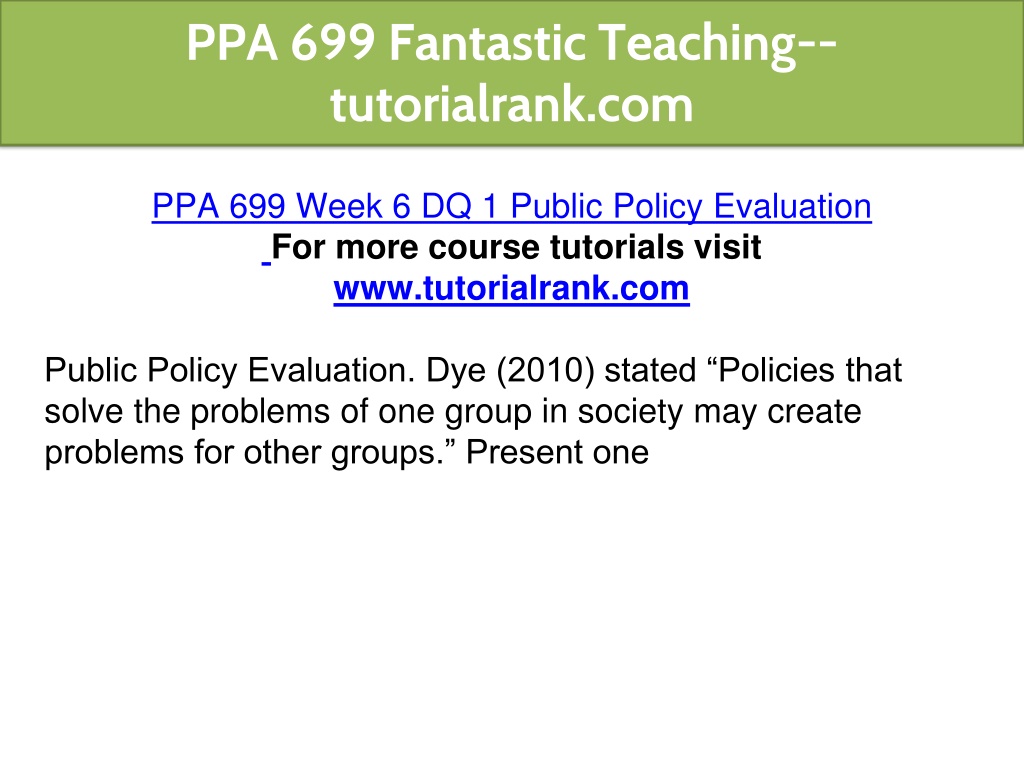 PPA 699 Fantastic Teaching--tutorialrank.com

PPA 699 Week 6 DQ 1 Public Policy Evaluation
For more course tutorials visit
www.tutorialrank.com

Public Policy Evaluation. Dye (2010) stated “Policies that solve the problems of one group in society may create problems for other groups.” Present one